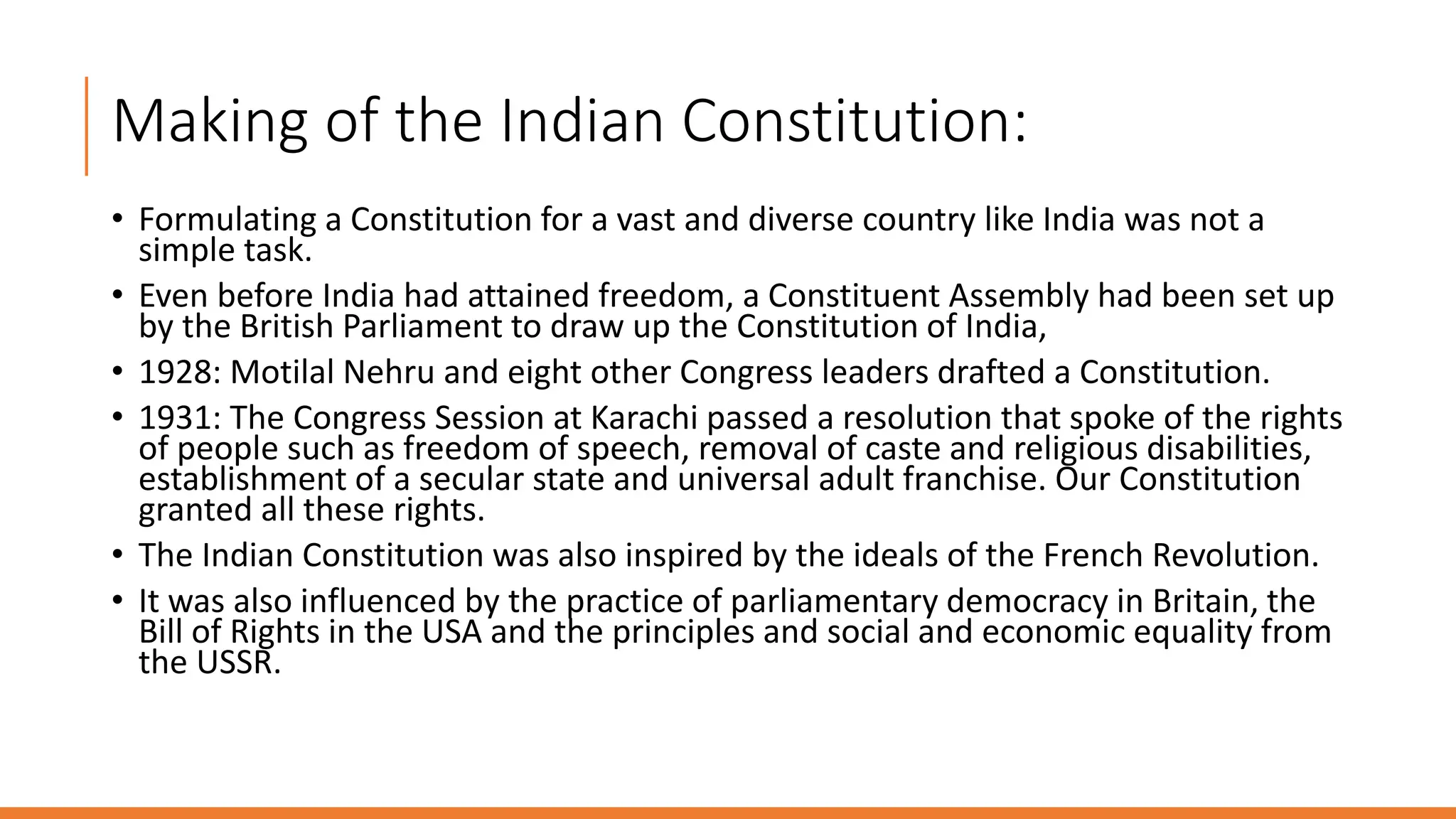 Making of the Indian Constitution:

• Formulating a Constitution for a vast and diverse country like India was not a simple task.

• Even before India had attained freedom, a Constituent Assembly had been set up by the British Parliament to draw up the Constitution of India,

• 1928: Motilal Nehru and eight other Congress leaders drafted a Constitution.

• 1931: The Congress Session at Karachi passed a resolution that spoke of the rights of people such as freedom of speech, removal of caste and religious disabilities, establishment of a secular state and universal adult franchise. Our Constitution granted all these rights.

• The Indian Constitution was also inspired by the ideals of the French Revolution.

• It was also influenced by the practice of parliamentary democracy in Britain, the Bill of Rights in the USA and the principles and social and economic equality from the USSR.